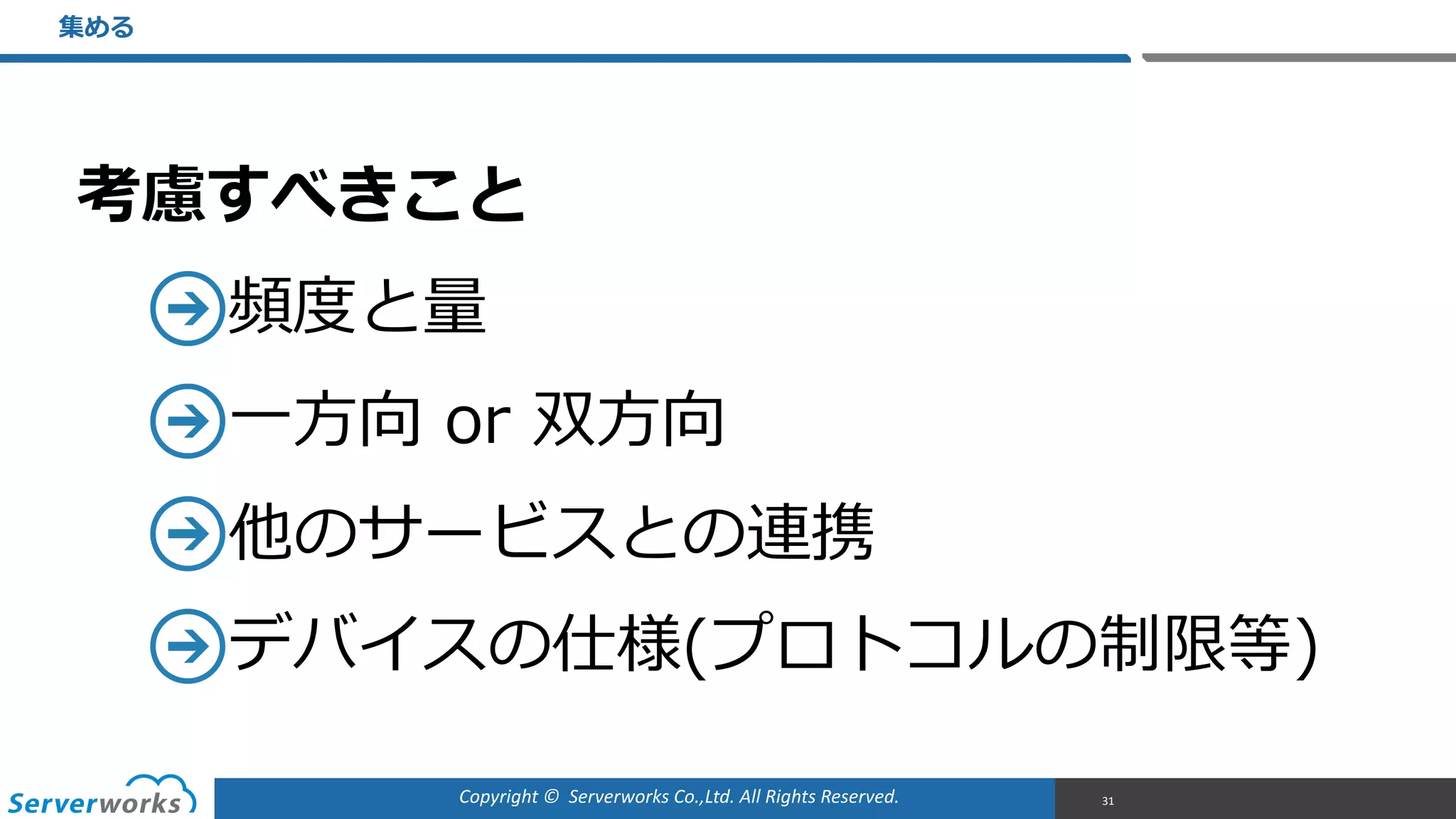 集める

考慮すべきこと

頻度と量

一方向 or 双方向

他のサービスとの連携

デバイスの仕様(プロトコルの制限等)

Serverworks

Copyright © Serverworks Co.,Ltd. All Rights Reserved.

31